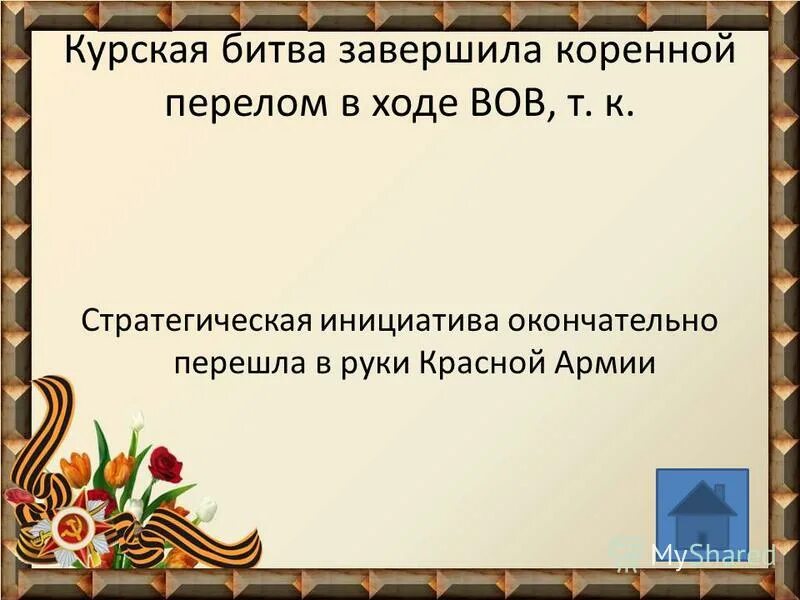 Курская битва завершила коренной перелом в ходе ВОВ, т. к.

Стратегическая инициатива окончательно перешла в руки Красной Армии

MyShared